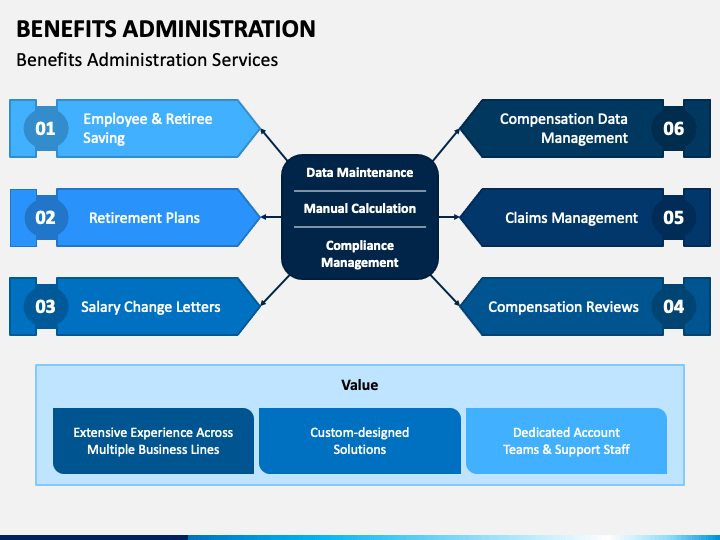 BENEFITS ADMINISTRATION

Benefits Administration Services

01 Employee & Retiree Saving

02 Retirement Plans

03 Salary Change Letters

Data Maintenance

Manual Calculation

Compliance Management

Compensation Data Management 06

Claims Management 05

Compensation Reviews 04

Value

Extensive Experience Across Multiple Business Lines

Custom-designed Solutions

Dedicated Account Teams & Support Staff